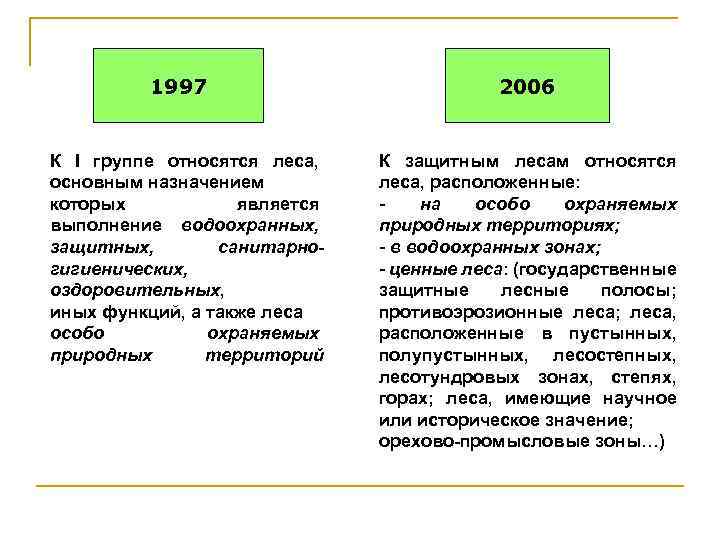 1997

К I группе относятся леса, основным назначением которых является выполнение водоохранных, защитных, санитарно-гигиенических, оздоровительных, иных функций, а также леса особо охраняемых природных территорий

2006

К защитным лесам относятся леса, расположенные:

- на особо охраняемых природных территориях;

- в водоохранных зонах;

- ценные леса: (государственные защитные лесные полосы; противоэрозионные леса; леса, расположенные в пустынных, полупустынных, лесостепных, лесотундровых зонах, степях, горах; леса, имеющие научное или историческое значение; орехово-промысловые зоны…)